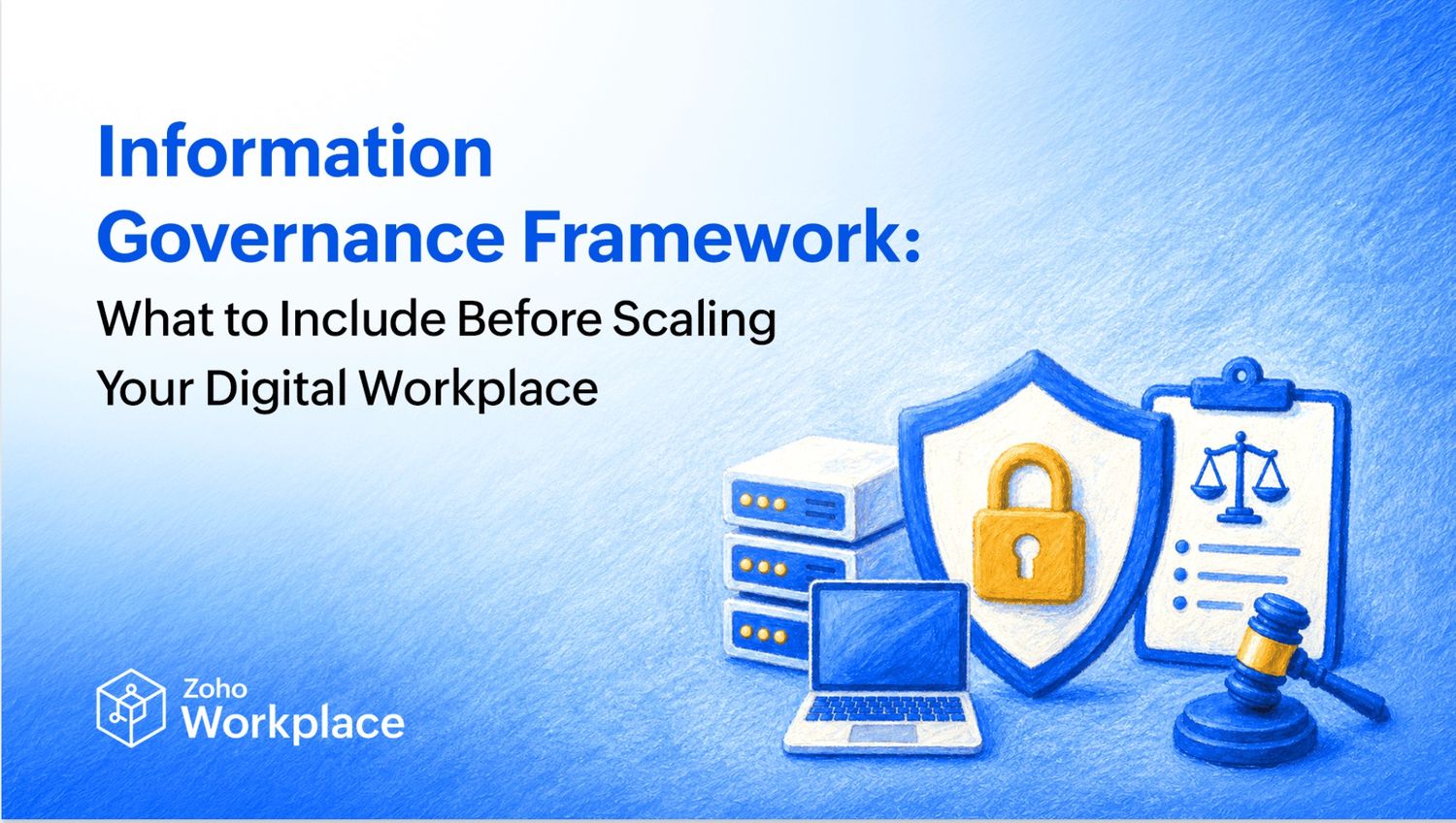 Information Governance Framework:

What to Include Before Scaling Your Digital Workplace

Zoho Workplace